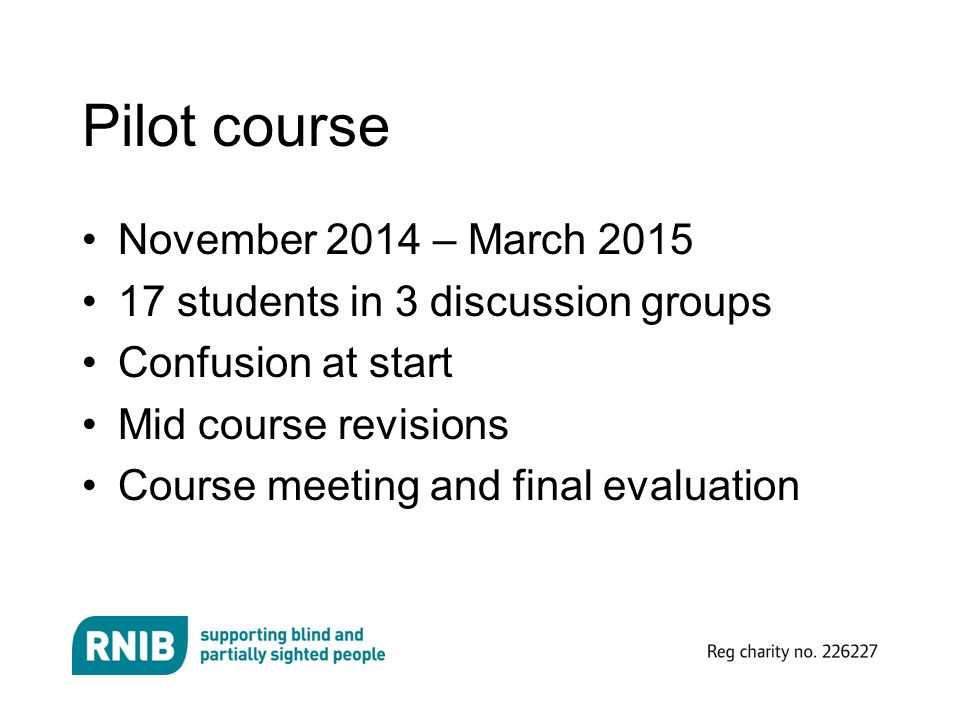 Pilot course

• November 2014 – March 2015
• 17 students in 3 discussion groups
• Confusion at start
• Mid course revisions
• Course meeting and final evaluation

RNIB supporting blind and partially sighted people

Reg charity no. 226227